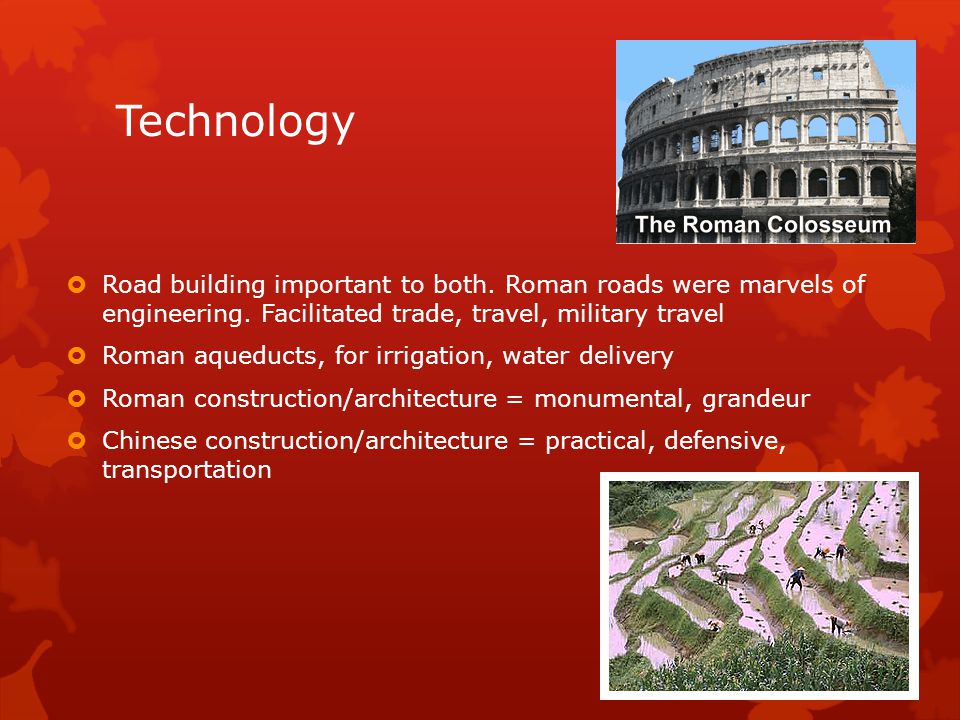 Technology

The Roman Colosseum

Road building important to both. Roman roads were marvels of engineering. Facilitated trade, travel, military travel

Roman aqueducts, for irrigation, water delivery

Roman construction/architecture = monumental, grandeur

Chinese construction/architecture = practical, defensive, transportation